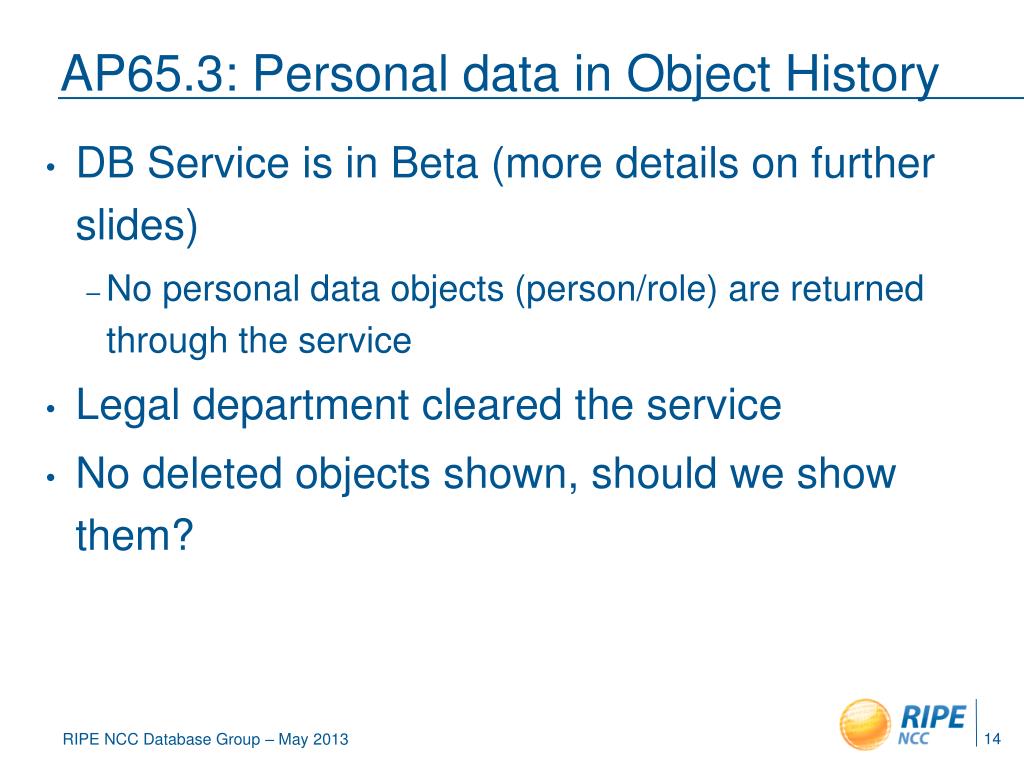 AP65.3: Personal data in Object History

• DB Service is in Beta (more details on further slides)

– No personal data objects (person/role) are returned through the service

• Legal department cleared the service

• No deleted objects shown, should we show them?

RIPE NCC Database Group – May 2013

RIPE NCC

14